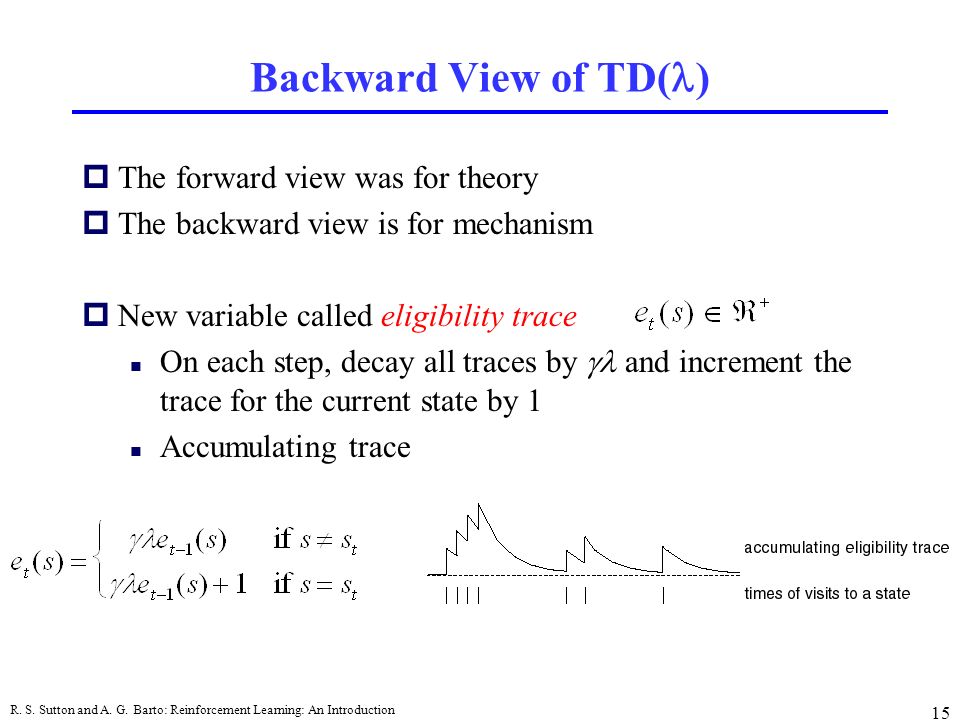 Backward View of TD($\lambda$)

The forward view was for theory

The backward view is for mechanism

New variable called eligibility trace $e_t(s) \in \Re^+$

On each step, decay all traces by $\gamma\lambda$ and increment the trace for the current state by 1

Accumulating trace

$e_t(s) = \begin{cases} \gamma\lambda e_{t-1}(s) & \text{if } s \neq s_t \\ \gamma\lambda e_{t-1}(s) + 1 & \text{if } s = s_t \end{cases}$

accumulating eligibility trace

times of visits to a state

R. S. Sutton and A. G. Barto: Reinforcement Learning: An Introduction

15